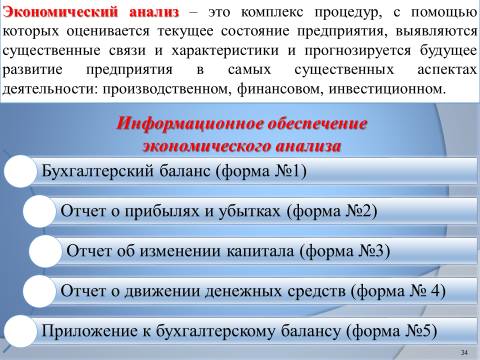 Экономический анализ – это комплекс процедур, с помощью которых оценивается текущее состояние предприятия, выявляются существенные связи и характеристики и прогнозируется будущее развитие предприятия в самых существенных аспектах деятельности: производственном, финансовом, инвестиционном.

Информационное обеспечение экономического анализа

Бухгалтерский баланс (форма №1)

Отчет о прибылях и убытках (форма №2)

Отчет об изменении капитала (форма №3)

Отчет о движении денежных средств (форма № 4)

Приложение к бухгалтерскому балансу (форма №5)

34